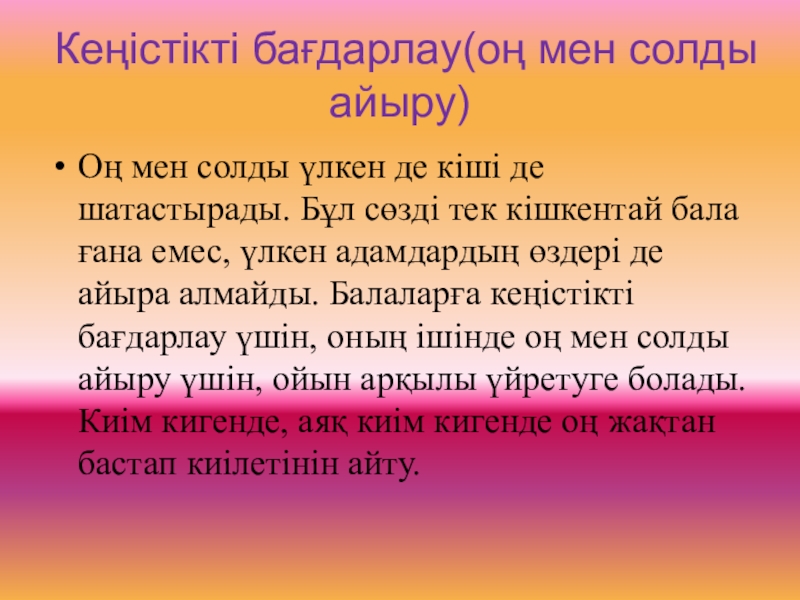 Кеңістікті бағдарлау(оң мен солды айыру)

• Оң мен солды үлкен де кіші де шатастырады. Бұл сөзді тек кішкентай бала ғана емес, үлкен адамдардың өздері де айыра алмайды. Балаларға кеңістікті бағдарлау үшін, оның ішінде оң мен солды айыру үшін, ойын арқылы үйретуге болады. Киім кигенде, аяқ киім кигенде оң жақтан бастап киілетінін айту.